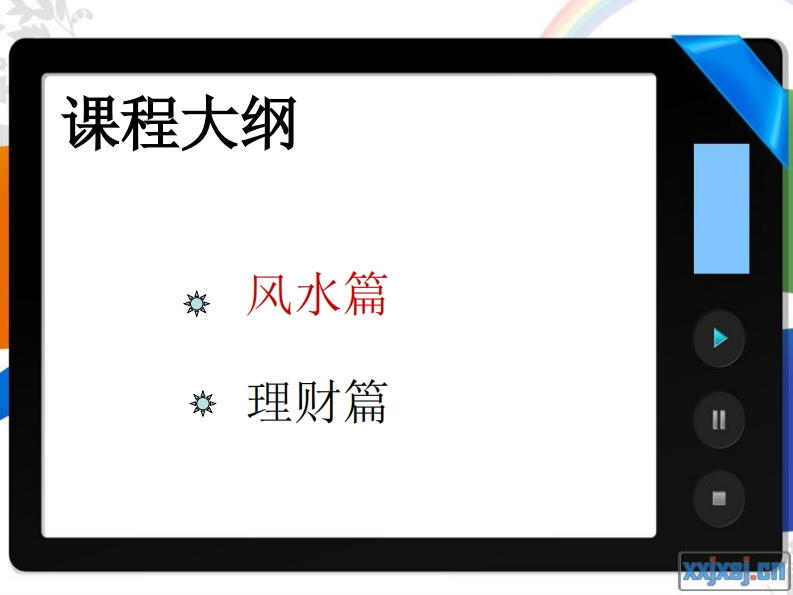 课程大纲

风水篇

理财篇

xxjxsj.cn